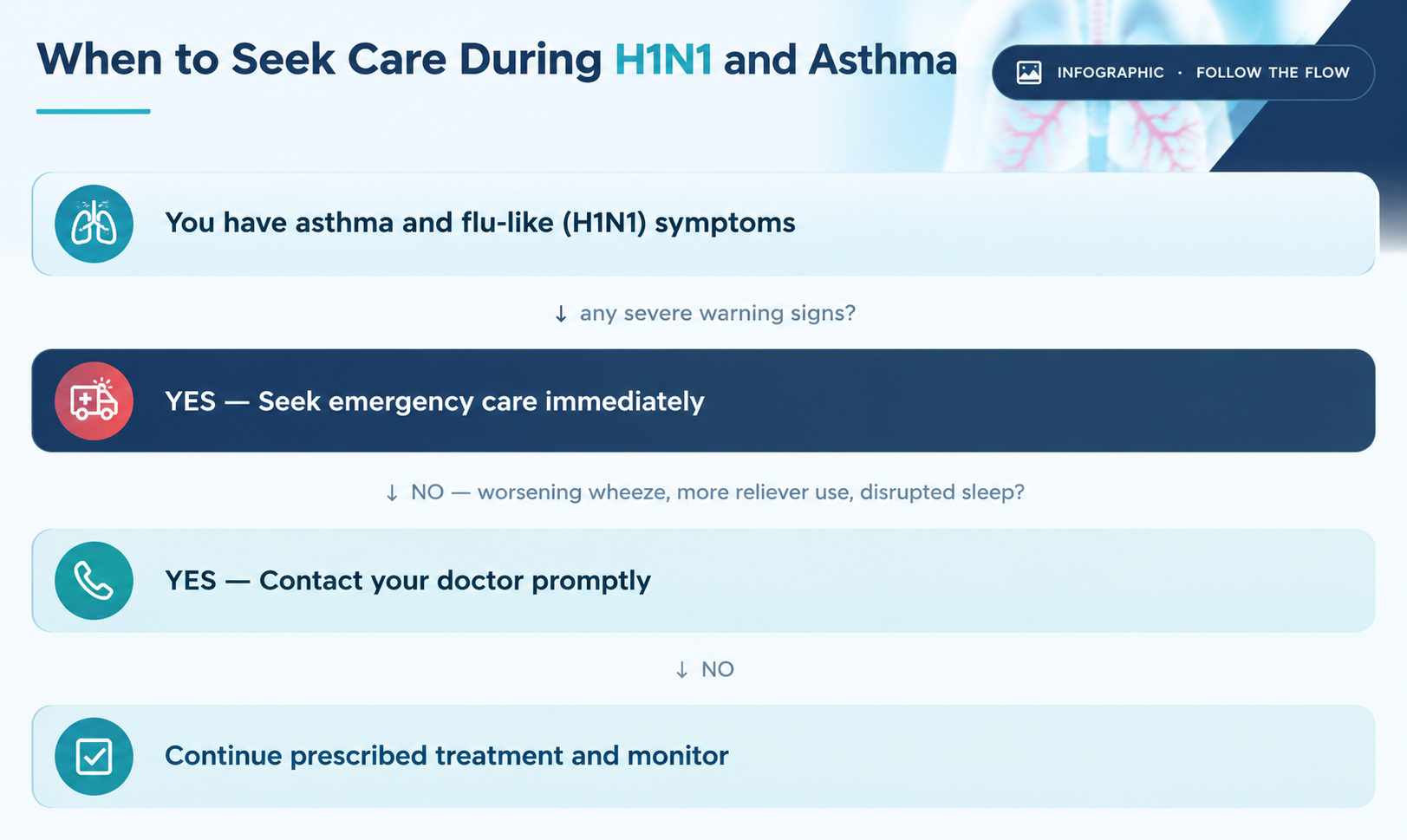 When to Seek Care During H1N1 and Asthma

INFOGRAPHIC · FOLLOW THE FLOW

You have asthma and flu-like (H1N1) symptoms

↓ any severe warning signs?

YES — Seek emergency care immediately

↓ NO — worsening wheeze, more reliever use, disrupted sleep?

YES — Contact your doctor promptly

↓ NO

Continue prescribed treatment and monitor